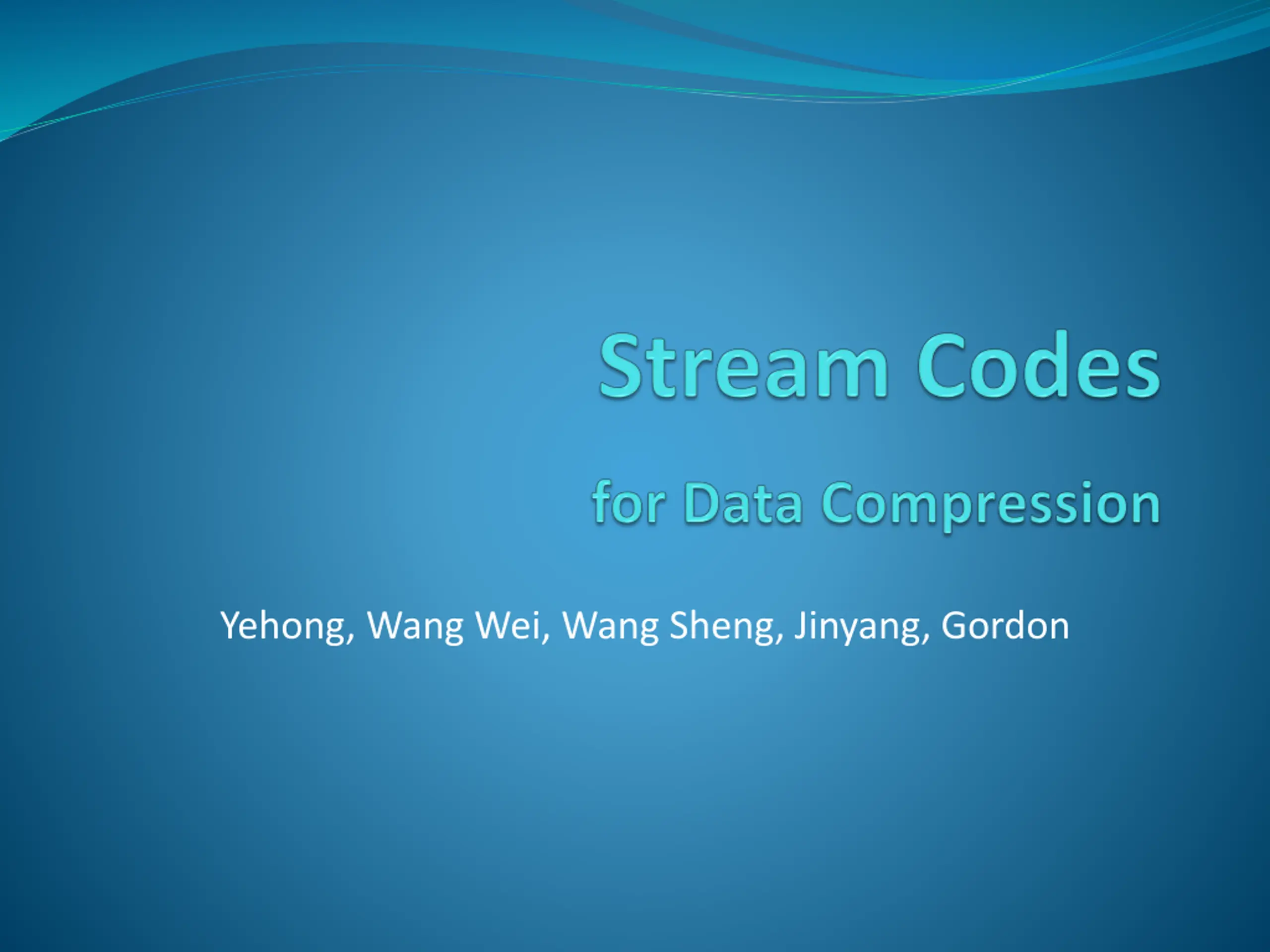 Stream Codes

for Data Compression

Yehong, Wang Wei, Wang Sheng, Jinyang, Gordon